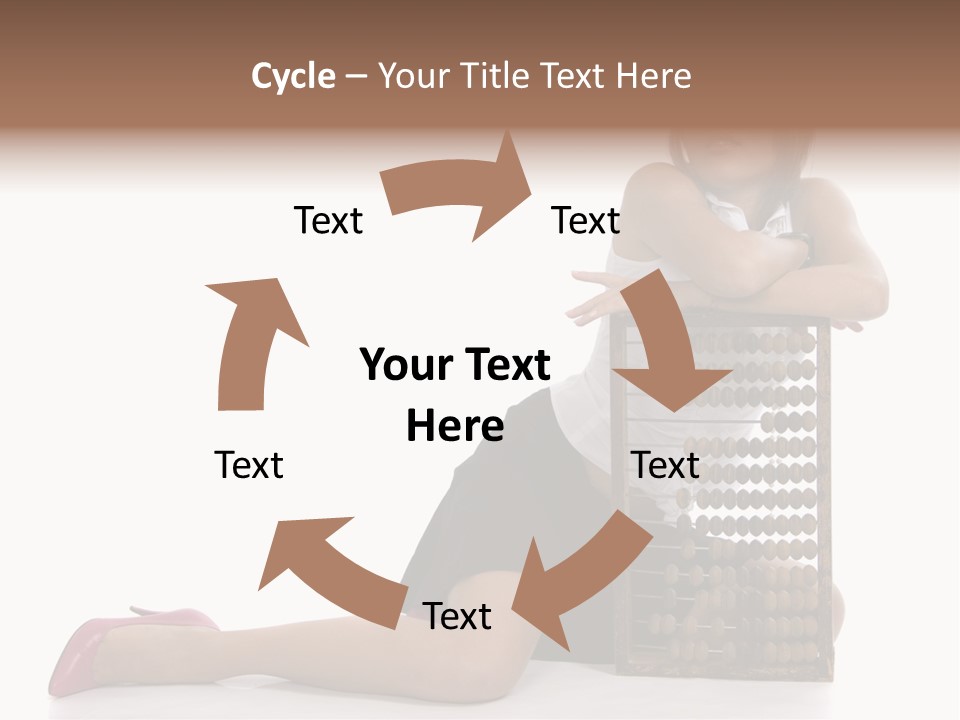 Cycle – Your Title Text Here

Text

Text

Your Text Here

Text

Text

Text